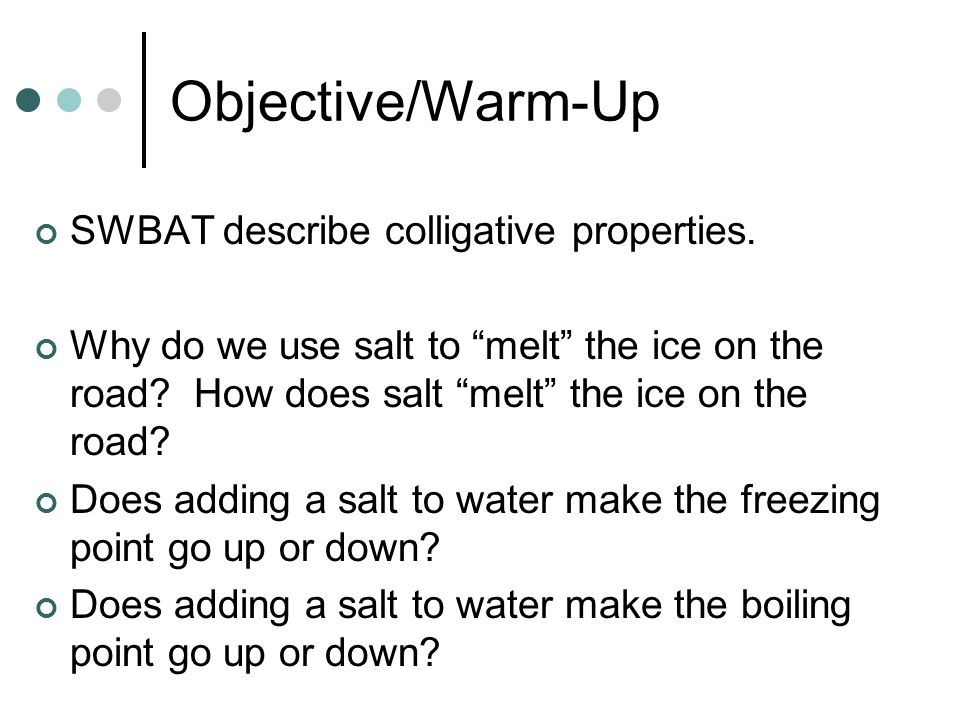 Objective/Warm-Up

SWBAT describe colligative properties.

Why do we use salt to “melt” the ice on the road? How does salt “melt” the ice on the road?

Does adding a salt to water make the freezing point go up or down?

Does adding a salt to water make the boiling point go up or down?